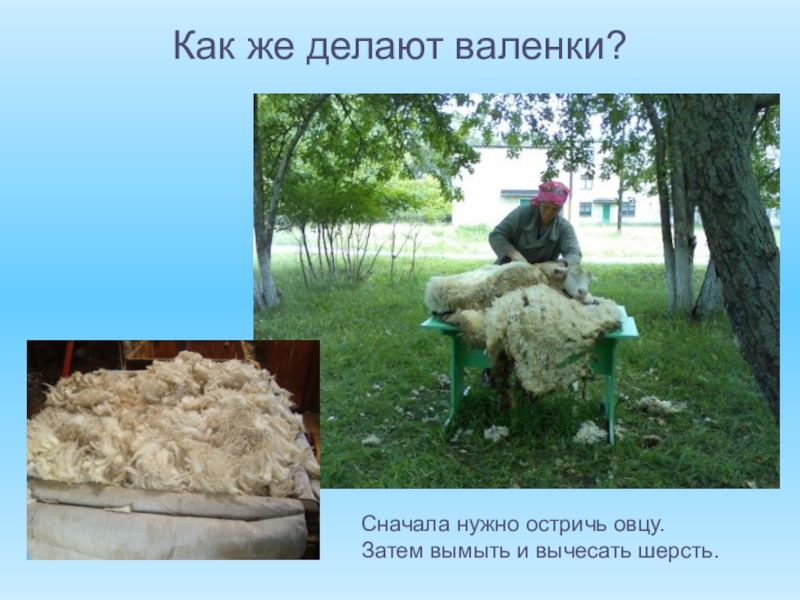 Как же делают валенки?

Сначала нужно остричь овцу.
Затем вымыть и вычесать шерсть.